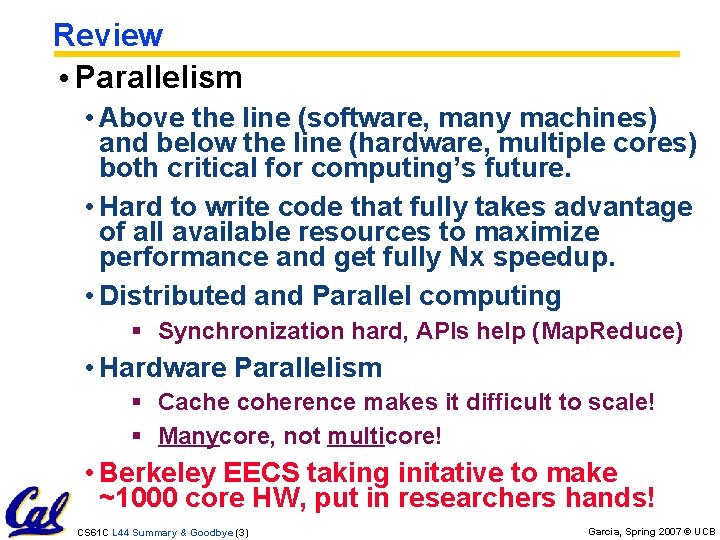 Review

• Parallelism

• Above the line (software, many machines) and below the line (hardware, multiple cores) both critical for computing's future.

• Hard to write code that fully takes advantage of all available resources to maximize performance and get fully Nx speedup.

• Distributed and Parallel computing

▪ Synchronization hard, APIs help (MapReduce)

• Hardware Parallelism

▪ Cache coherence makes it difficult to scale!

▪ Manycore, not multicore!

• Berkeley EECS taking initative to make ~1000 core HW, put in researchers hands!

Cal

CS61C L44 Summary & Goodbye (3)

Garcia, Spring 2007 © UCB